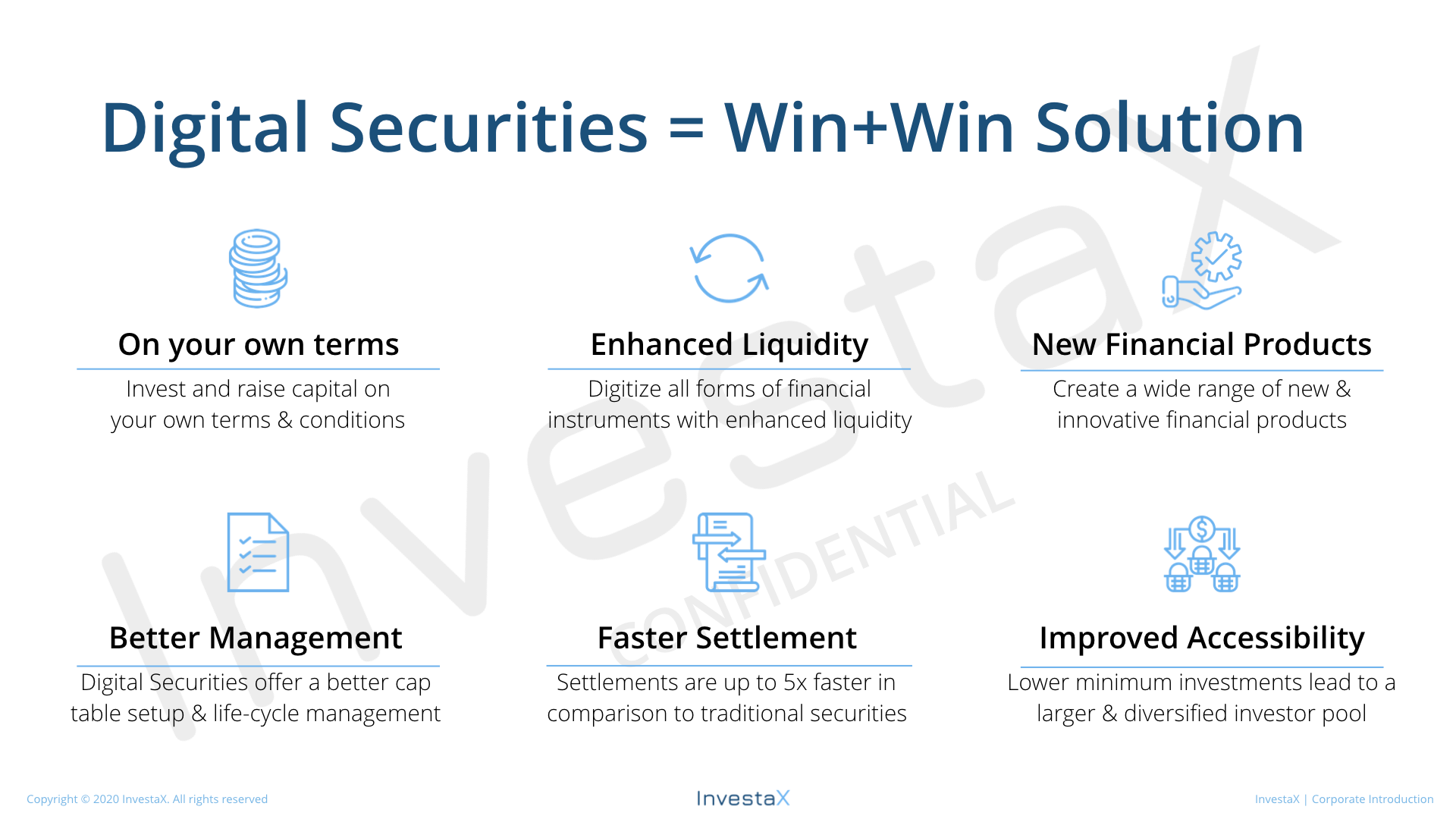 Digital Securities = Win+Win Solution

On your own terms

Invest and raise capital on your own terms & conditions

Enhanced Liquidity

Digitize all forms of financial instruments with enhanced liquidity

New Financial Products

Create a wide range of new & innovative financial products

Better Management

Digital Securities offer a better cap table setup & life-cycle management

Faster Settlement

Settlements are up to 5x faster in comparison to traditional securities

Improved Accessibility

Lower minimum investments lead to a larger & diversified investor pool

InvestaX

CONFIDENTIAL

Copyright © 2020 InvestaX. All rights reserved

InvestaX

InvestaX | Corporate Introduction